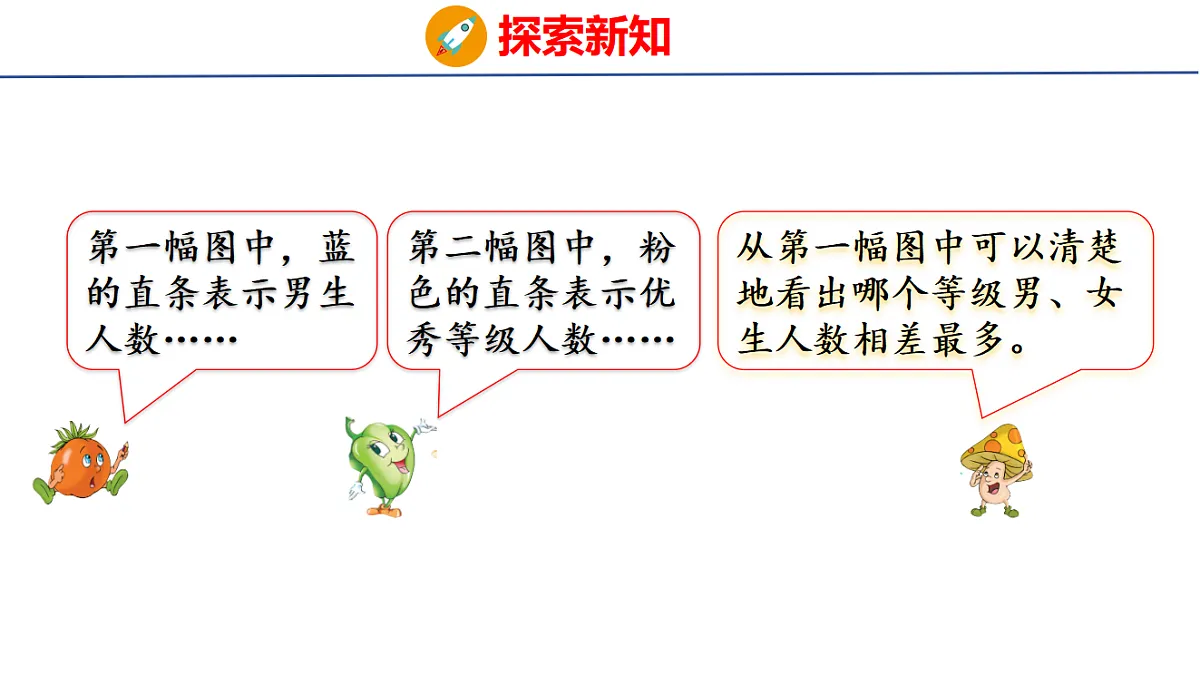 探索新知

第一幅图中，蓝的直条表示男生人数……

第二幅图中，粉色的直条表示优秀等级人数……

从第一幅图中可以清楚地看出哪个等级男、女生人数相差最多。